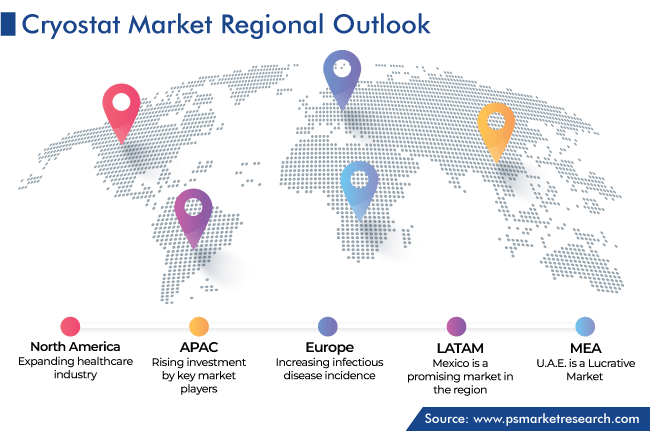 Cryostat Market Regional Outlook

North America
Expanding healthcare industry

APAC
Rising investment by key market players

Europe
Increasing infectious disease incidence

LATAM
Mexico is a promising market in the region

MEA
U.A.E. is a Lucrative Market

Source: www.psmarketresearch.com